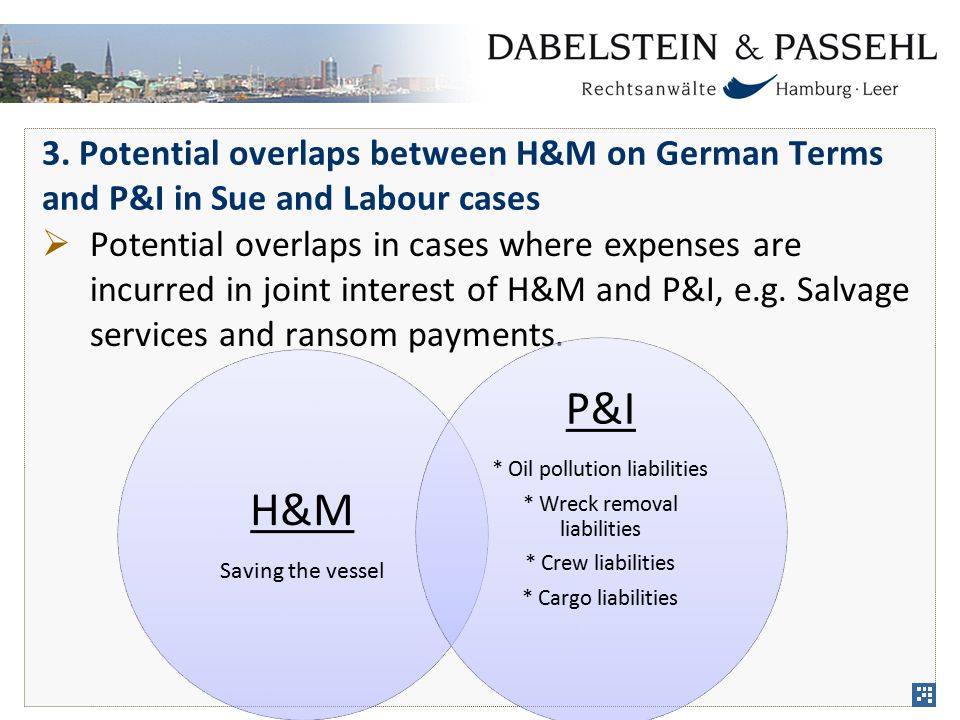 DABELSTEIN & PASSEHL
Rechtsanwälte Hamburg · Leer

3. Potential overlaps between H&M on German Terms and P&I in Sue and Labour cases

➢ Potential overlaps in cases where expenses are incurred in joint interest of H&M and P&I, e.g. Salvage services and ransom payments.

H&M
Saving the vessel

P&I
* Oil pollution liabilities
* Wreck removal liabilities
* Crew liabilities
* Cargo liabilities